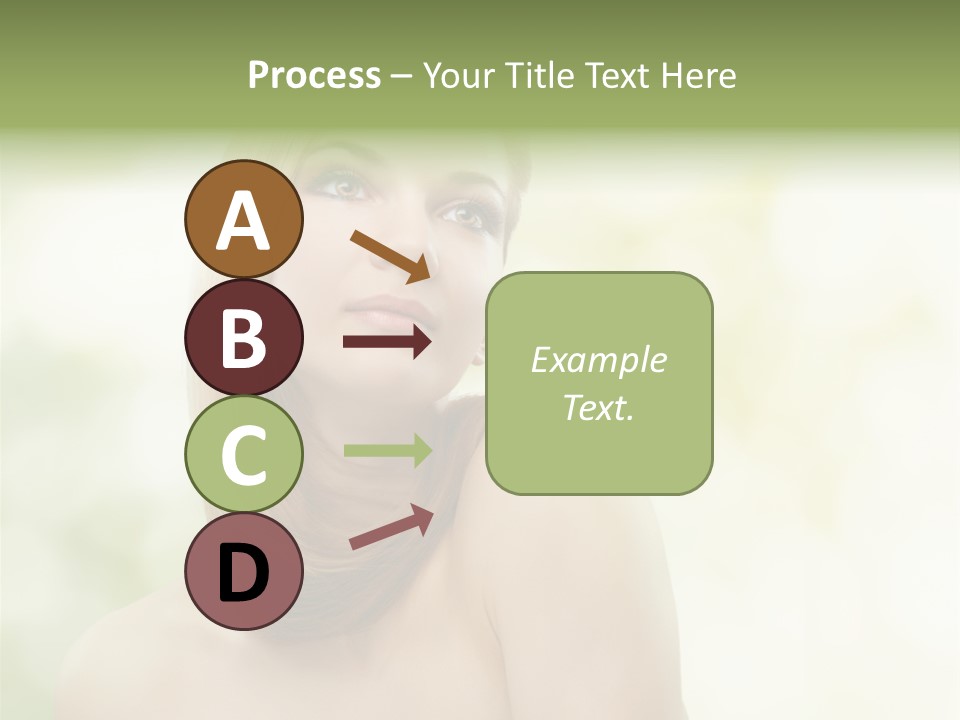 Process – Your Title Text Here

A

B

C

D

Example Text.